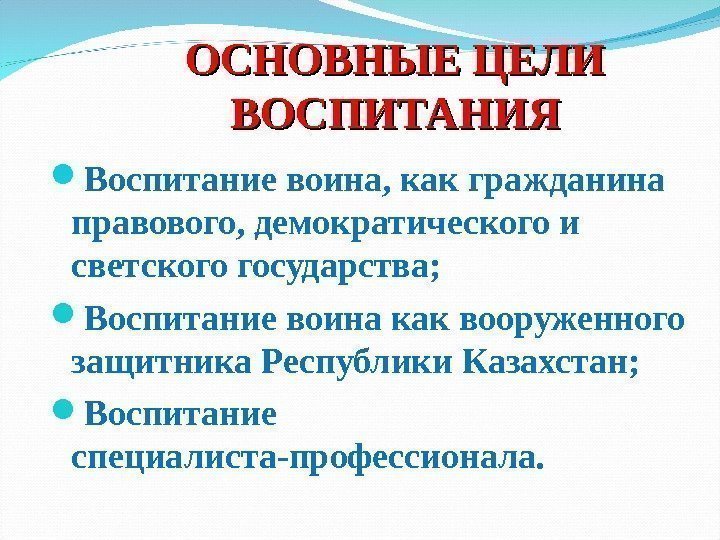 ОСНОВНЫЕ ЦЕЛИ ВОСПИТАНИЯ

Воспитание воина, как гражданина правового, демократического и светского государства;

Воспитание воина как вооруженного защитника Республики Казахстан;

Воспитание специалиста-профессионала.